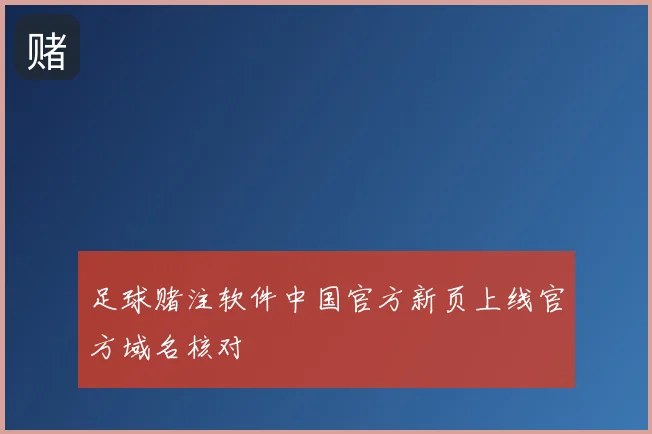 赌

足球赌注软件中国官方新页上线官方域名核对